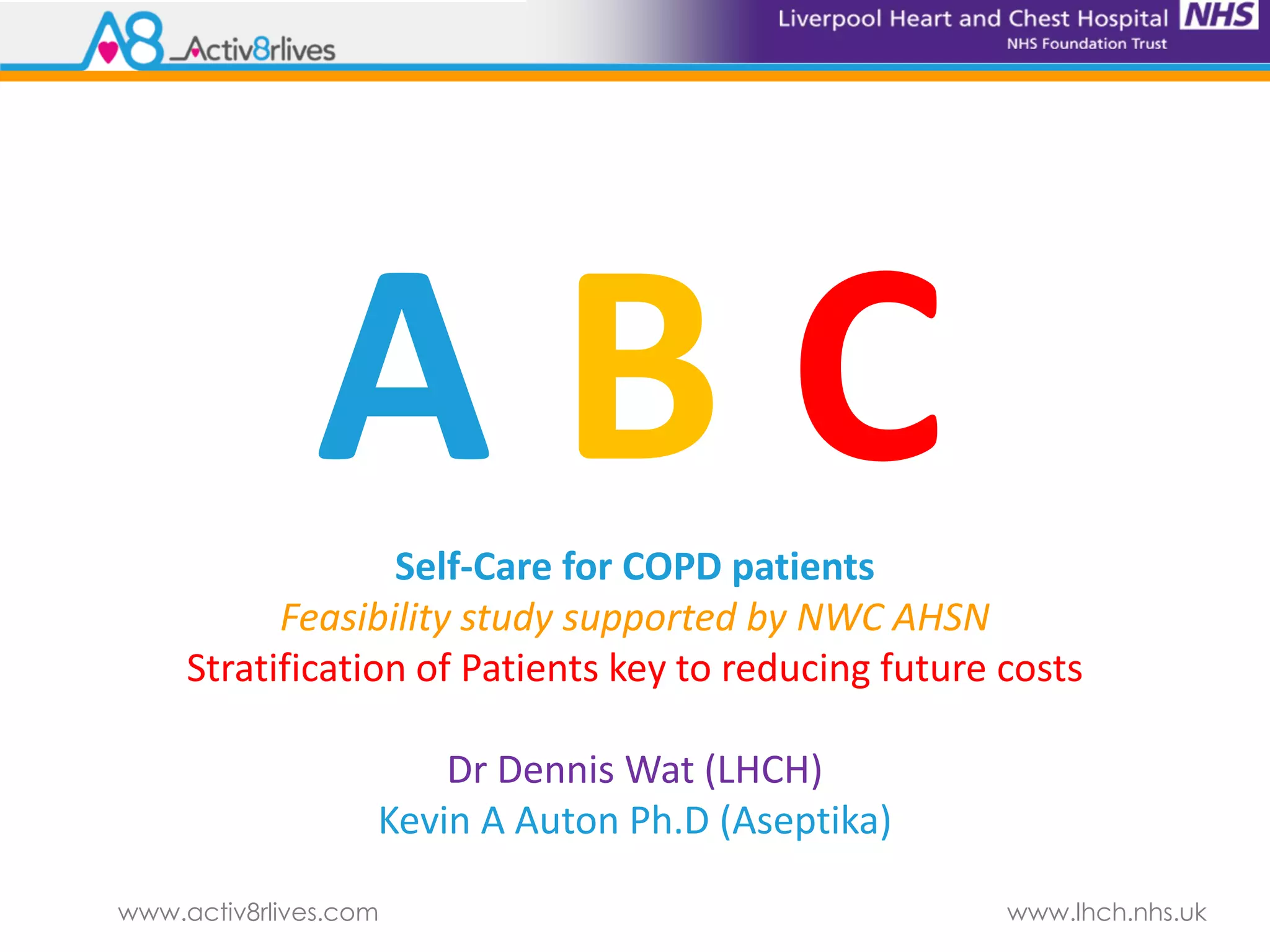 A8 Activ8rlives

Liverpool Heart and Chest Hospital NHS
NHS Foundation Trust

A B C

Self-Care for COPD patients
Feasibility study supported by NWC AHSN
Stratification of Patients key to reducing future costs

Dr Dennis Wat (LHCH)
Kevin A Auton Ph.D (Aseptika)

www.activ8rlives.com

www.lhch.nhs.uk